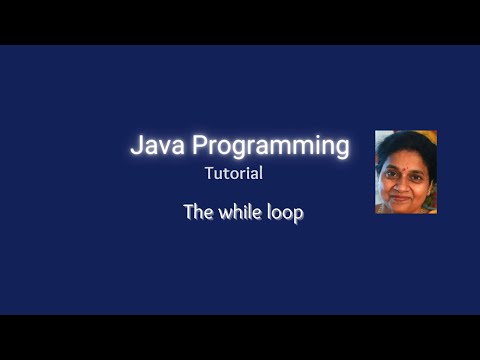 Java Programming
Tutorial

The while loop